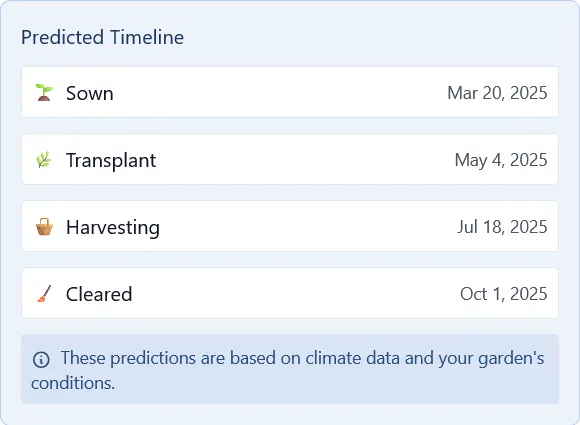 Predicted Timeline

Sown Mar 20, 2025

Transplant May 4, 2025

Harvesting Jul 18, 2025

Cleared Oct 1, 2025

These predictions are based on climate data and your garden's conditions.